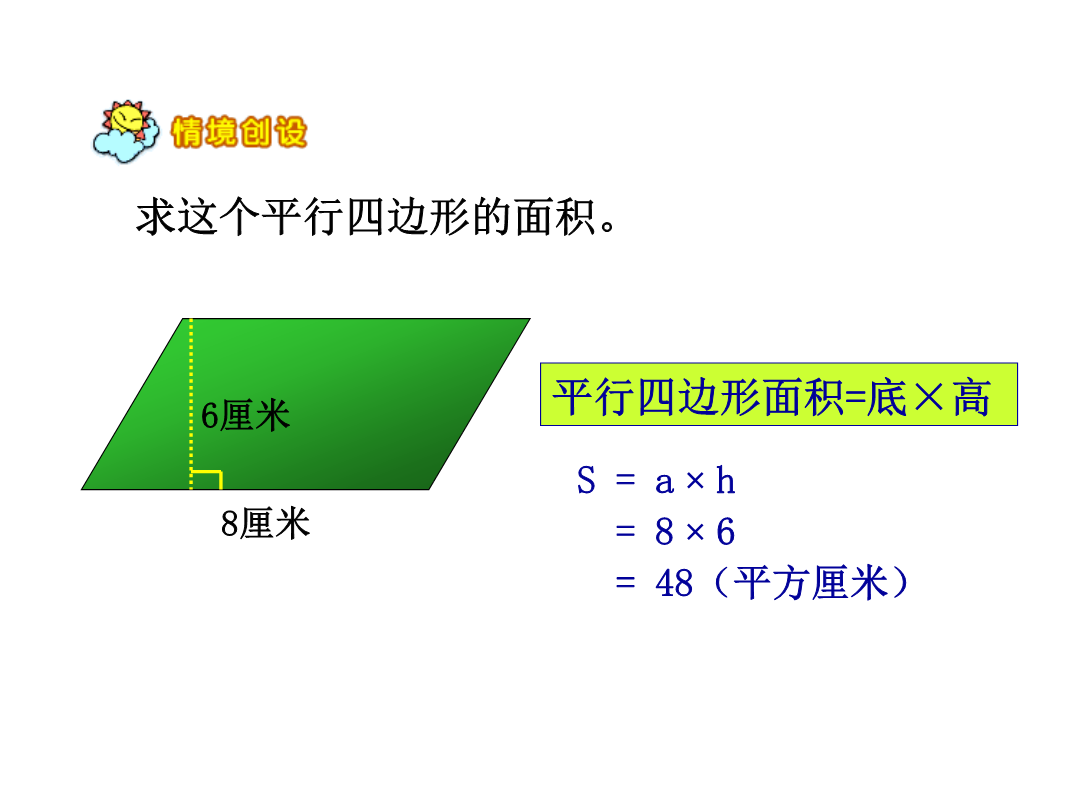 情境创设

求这个平行四边形的面积。

6厘米

8厘米

平行四边形面积=底×高

$S = a \times h$
$= 8 \times 6$
$= 48$（平方厘米）